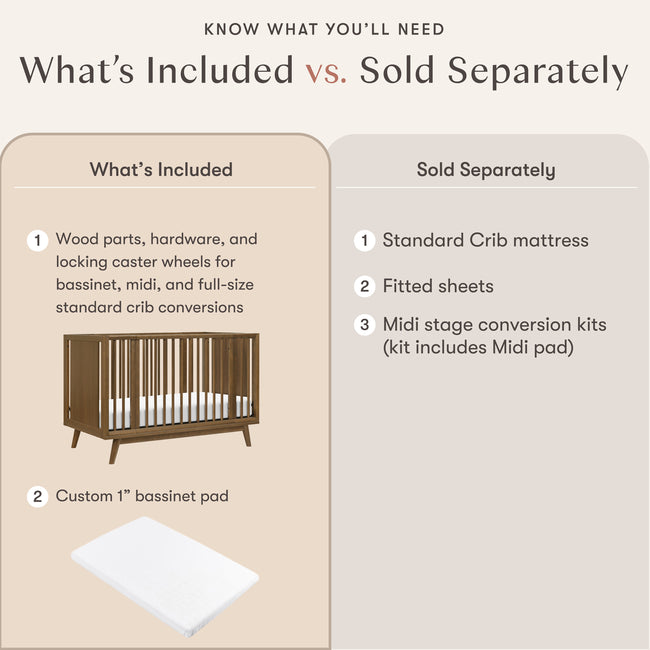 KNOW WHAT YOU'LL NEED

What's Included vs. Sold Separately

What's Included

1 Wood parts, hardware, and locking caster wheels for bassinet, midi, and full-size standard crib conversions

2 Custom 1" bassinet pad

Sold Separately

1 Standard Crib mattress

2 Fitted sheets

3 Midi stage conversion kits (kit includes Midi pad)